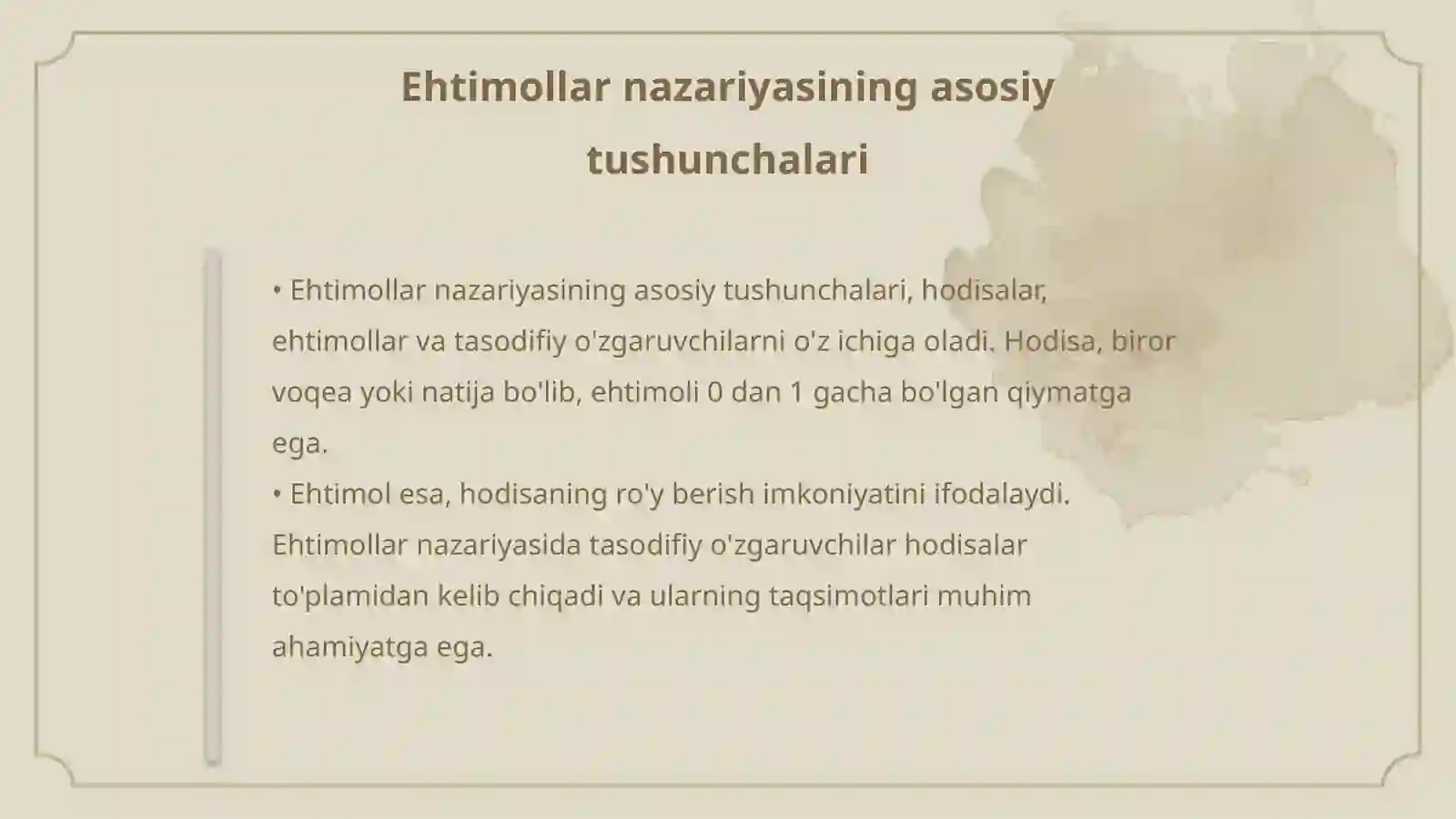 Ehtimollar nazariyasining asosiy tushunchalari

• Ehtimollar nazariyasining asosiy tushunchalari, hodisalar, ehtimollar va tasodifiy o'zgaruvchilarni o'z ichiga oladi. Hodisa, biror voqea yoki natija bo'lib, ehtimoli 0 dan 1 gacha bo'lgan qiymatga ega.
• Ehtimol esa, hodisaning ro'y berish imkoniyatini ifodalaydi. Ehtimollar nazariyasida tasodifiy o'zgaruvchilar hodisalar to'plamidan kelib chiqadi va ularning taqsimotlari muhim ahamiyatga ega.